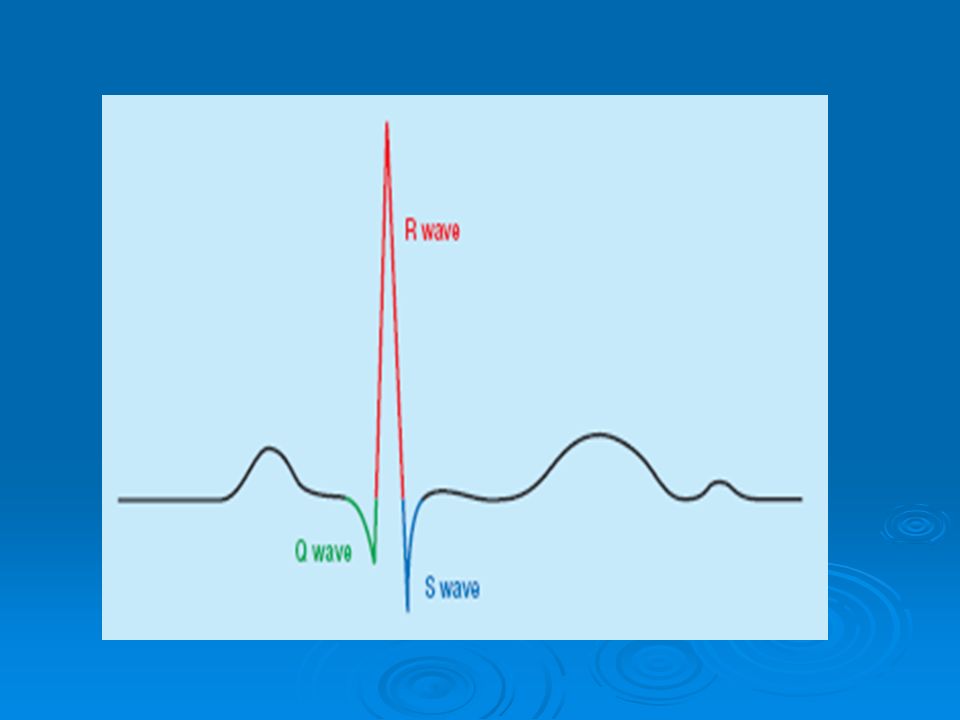 R wave
Q wave
S wave